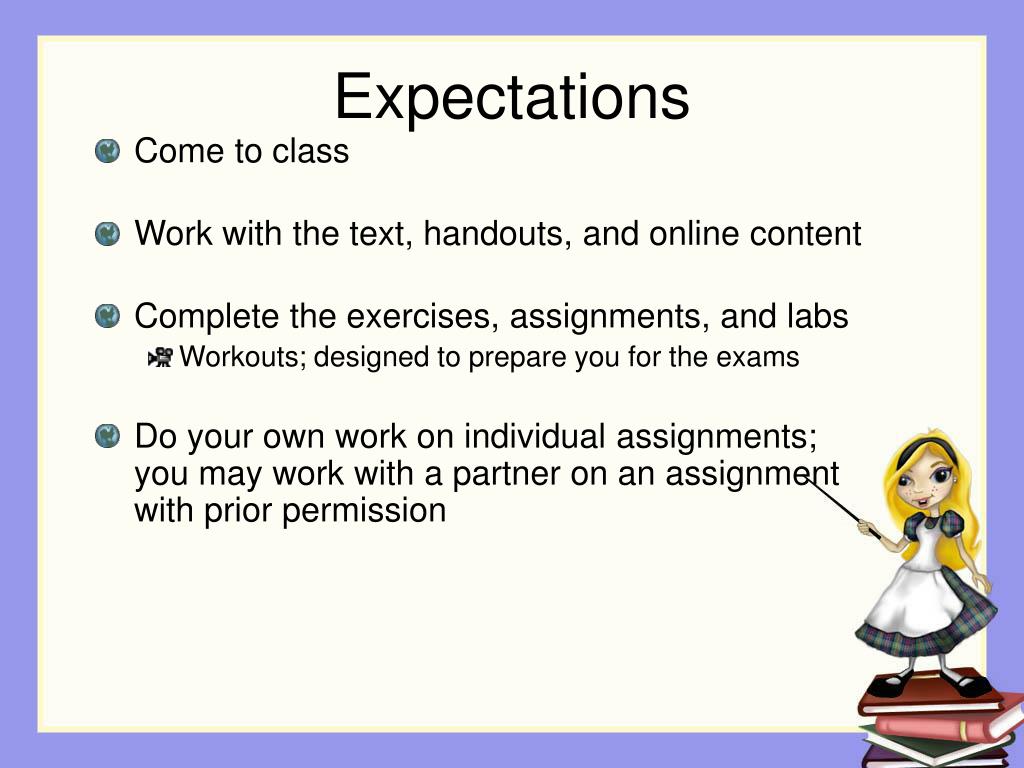 Expectations

Come to class

Work with the text, handouts, and online content

Complete the exercises, assignments, and labs

Workouts; designed to prepare you for the exams

Do your own work on individual assignments; you may work with a partner on an assignment with prior permission